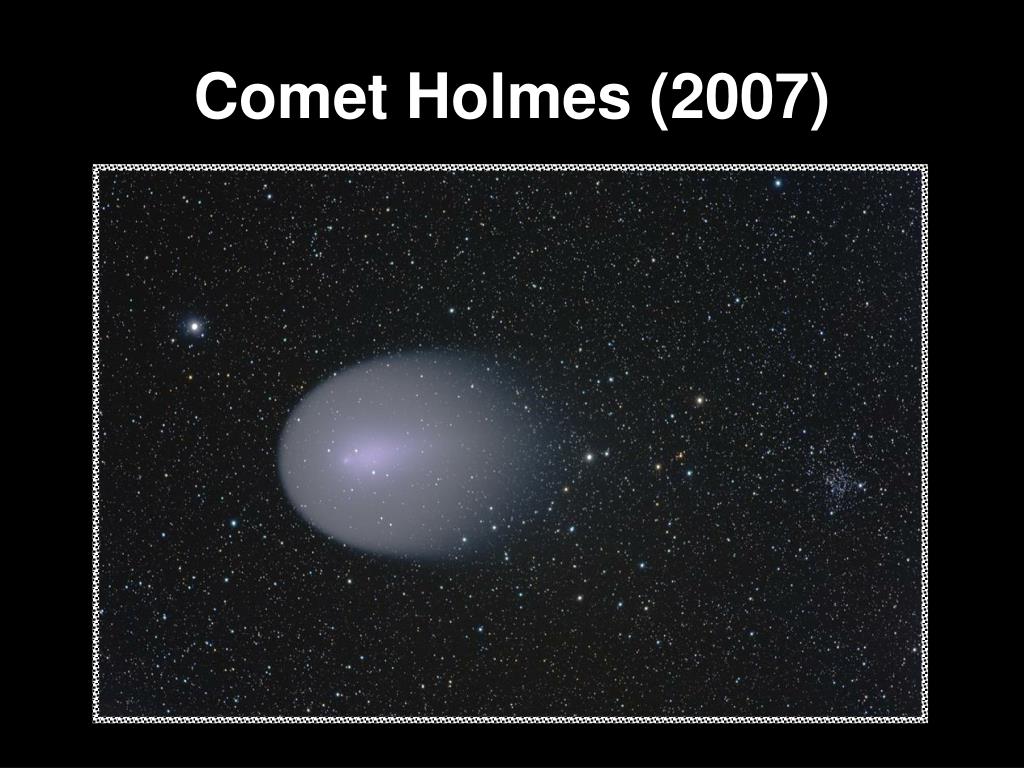 Comet Holmes (2007)